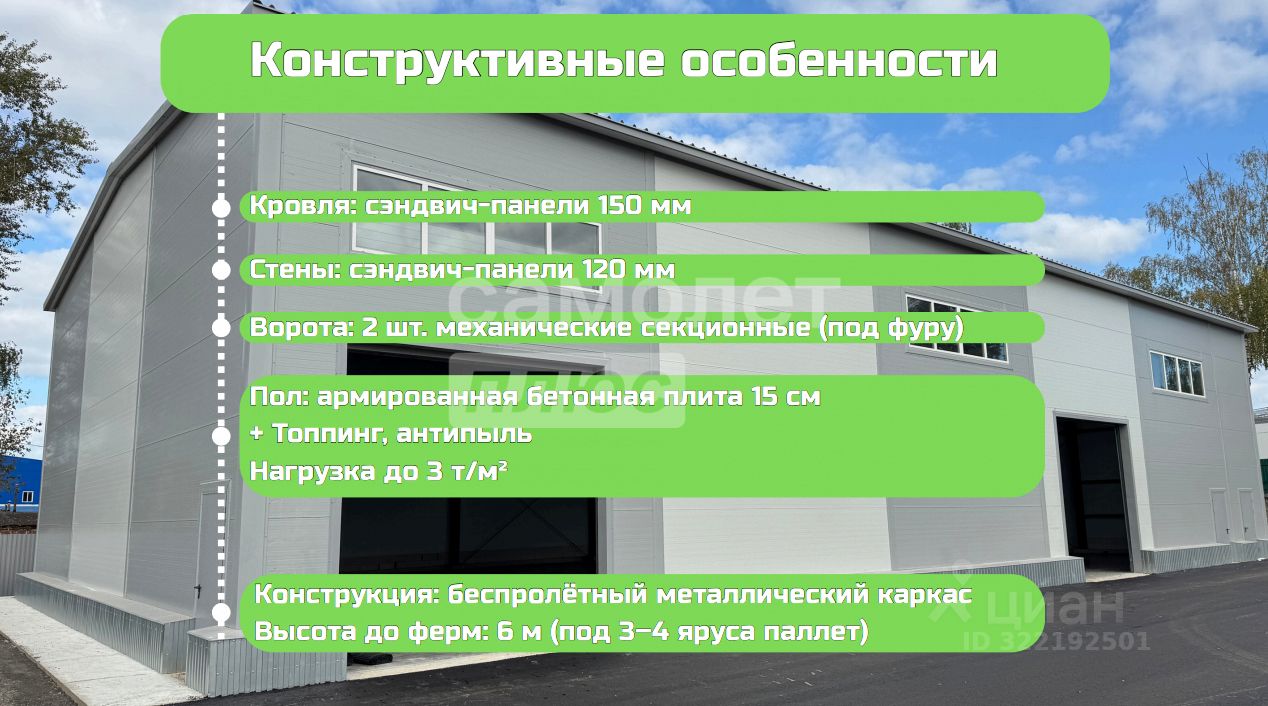 Конструктивные особенности

Кровля: сэндвич-панели 150 мм

Стены: сэндвич-панели 120 мм

Ворота: 2 шт. механические секционные (под фуру)

Пол: армированная бетонная плита 15 см
+ Топпинг, антипыль
Нагрузка до 3 т/м²

Конструкция: беспролётный металлический каркас
Высота до ферм: 6 м (под 3–4 яруса паллет)

самолет плюс

циан
ID 322192501